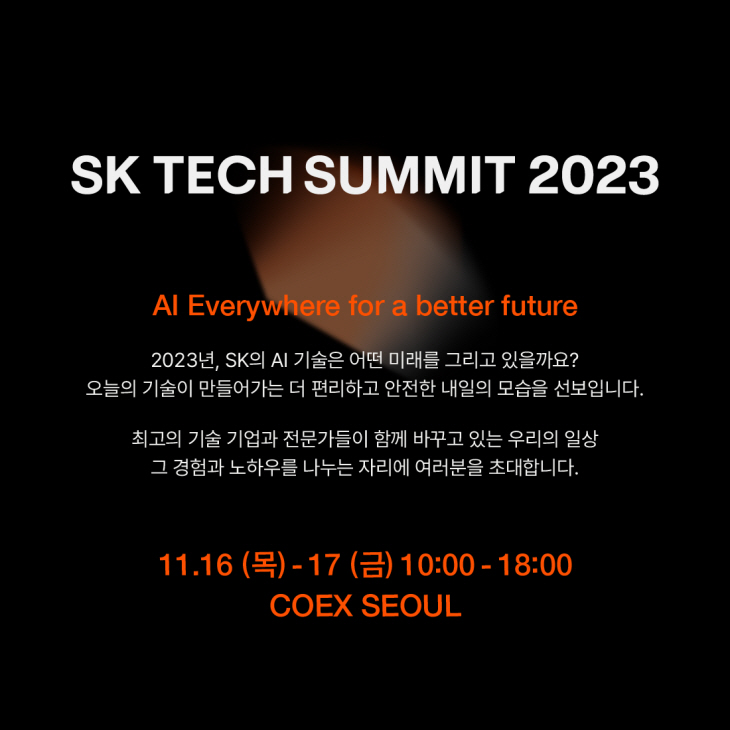 SK TECH SUMMIT 2023

AI Everywhere for a better future

2023년, SK의 AI 기술은 어떤 미래를 그리고 있을까요?
오늘의 기술이 만들어가는 더 편리하고 안전한 내일의 모습을 선보입니다.

최고의 기술 기업과 전문가들이 함께 바꾸고 있는 우리의 일상
그 경험과 노하우를 나누는 자리에 여러분을 초대합니다.

11.16 (목) - 17 (금) 10:00 - 18:00
COEX SEOUL